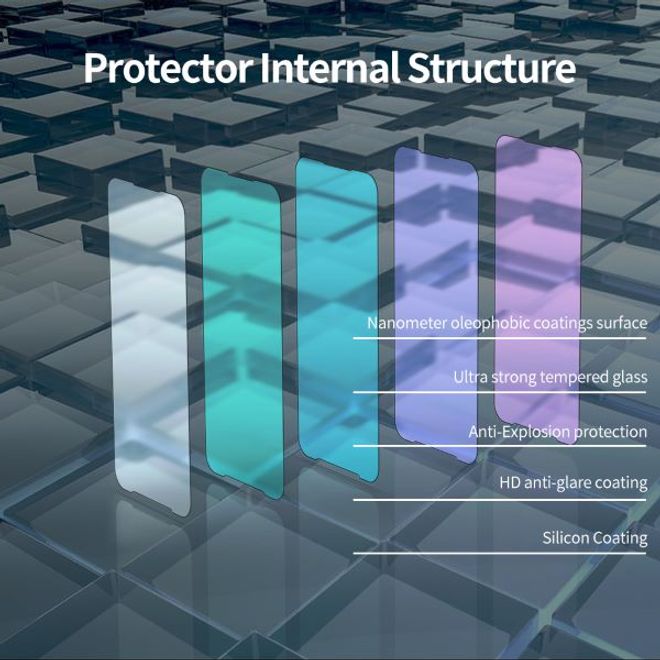 Protector Internal Structure

Nanometer oleophobic coatings surface

Ultra strong tempered glass

Anti-Explosion protection

HD anti-glare coating

Silicon Coating